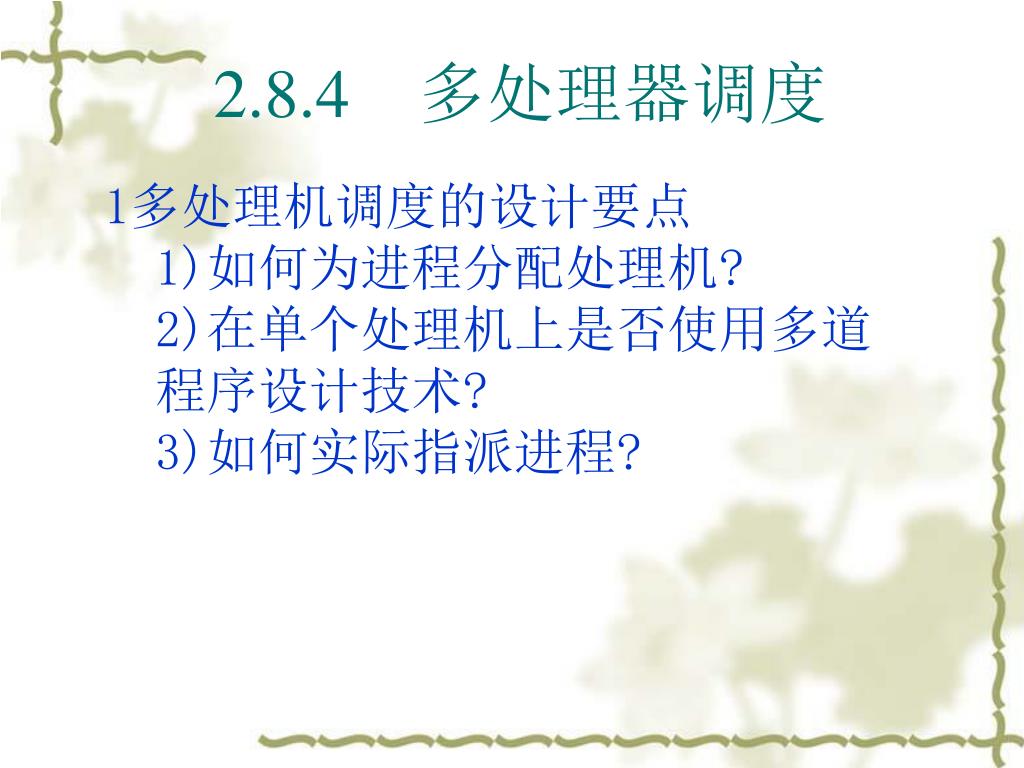 2.8.4　多处理器调度

1多处理机调度的设计要点

1)如何为进程分配处理机?

2)在单个处理机上是否使用多道程序设计技术?

3)如何实际指派进程?